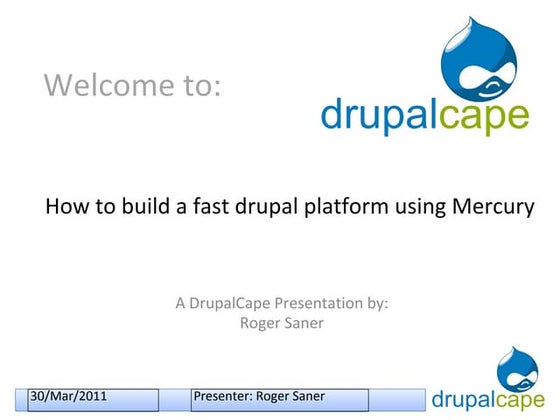 Welcome to:

drupalcape

How to build a fast drupal platform using Mercury

A DrupalCape Presentation by:
Roger Saner

30/Mar/2011

Presenter: Roger Saner

drupalcape